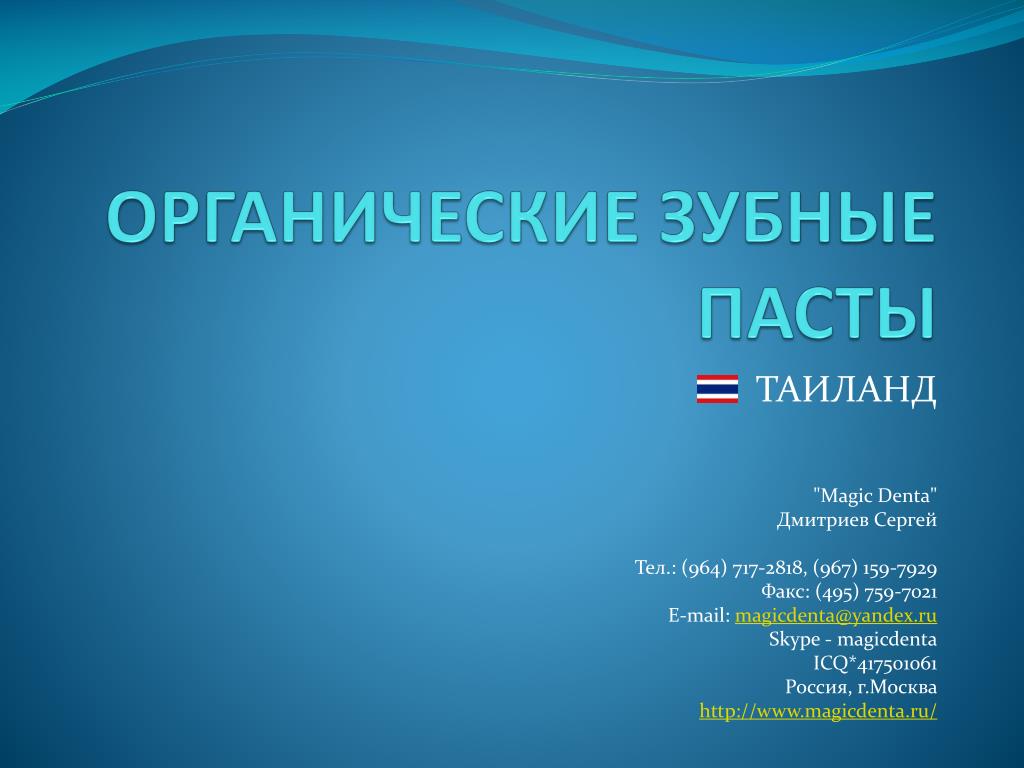 ОРГАНИЧЕСКИЕ ЗУБНЫЕ ПАСТЫ

ТАИЛАНД

"Magic Denta"
Дмитриев Сергей

Тел.: (964) 717-2818, (967) 159-7929
Факс: (495) 759-7021
E-mail: magicdenta@yandex.ru
Skype - magicdenta
ICQ*417501061
Россия, г.Москва
http://www.magicdenta.ru/